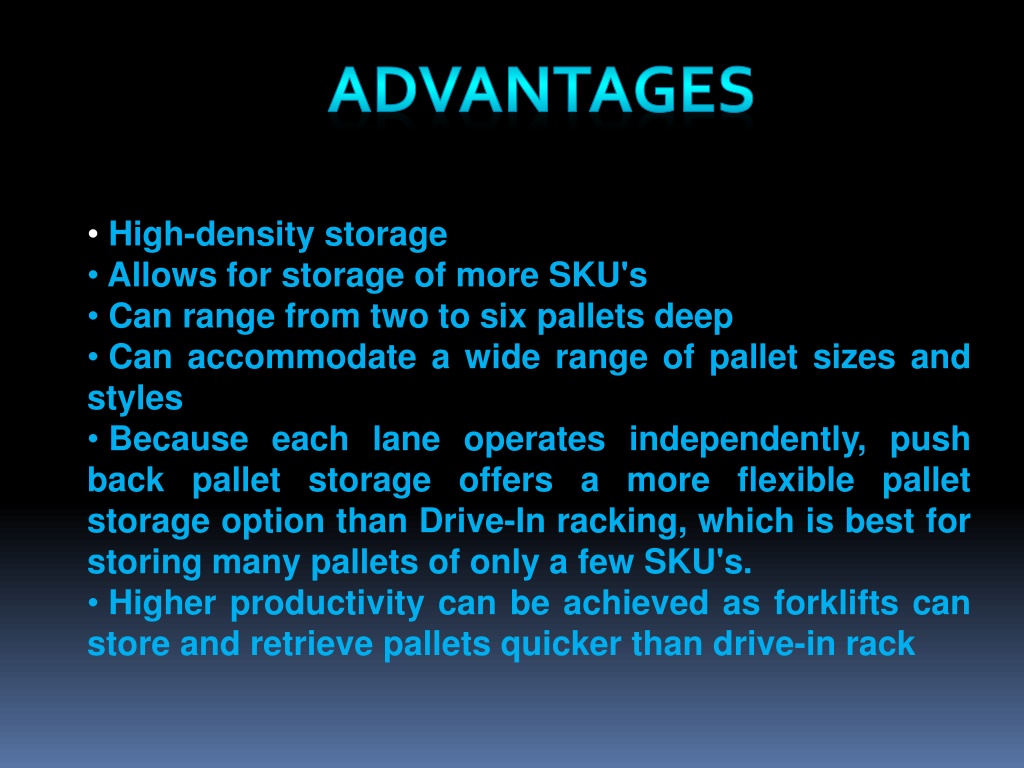 ADVANTAGES

• High-density storage
• Allows for storage of more SKU's
• Can range from two to six pallets deep
• Can accommodate a wide range of pallet sizes and styles
• Because each lane operates independently, push back pallet storage offers a more flexible pallet storage option than Drive-In racking, which is best for storing many pallets of only a few SKU's.
• Higher productivity can be achieved as forklifts can store and retrieve pallets quicker than drive-in rack